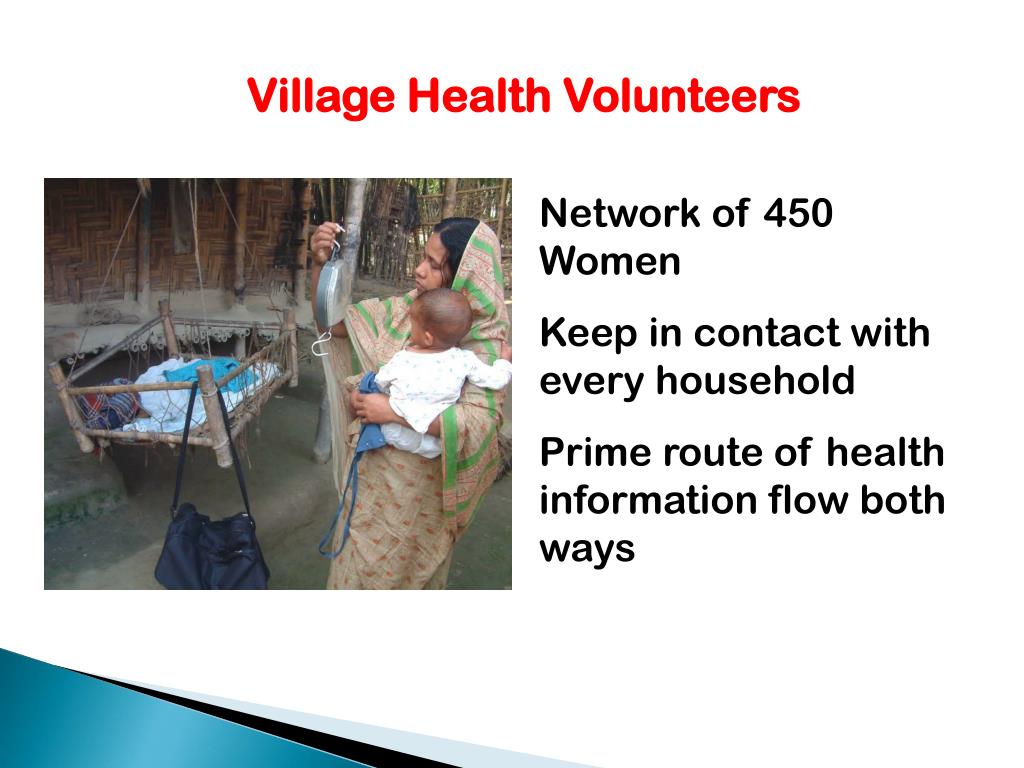 Village Health Volunteers

Network of 450 Women

Keep in contact with every household

Prime route of health information flow both ways